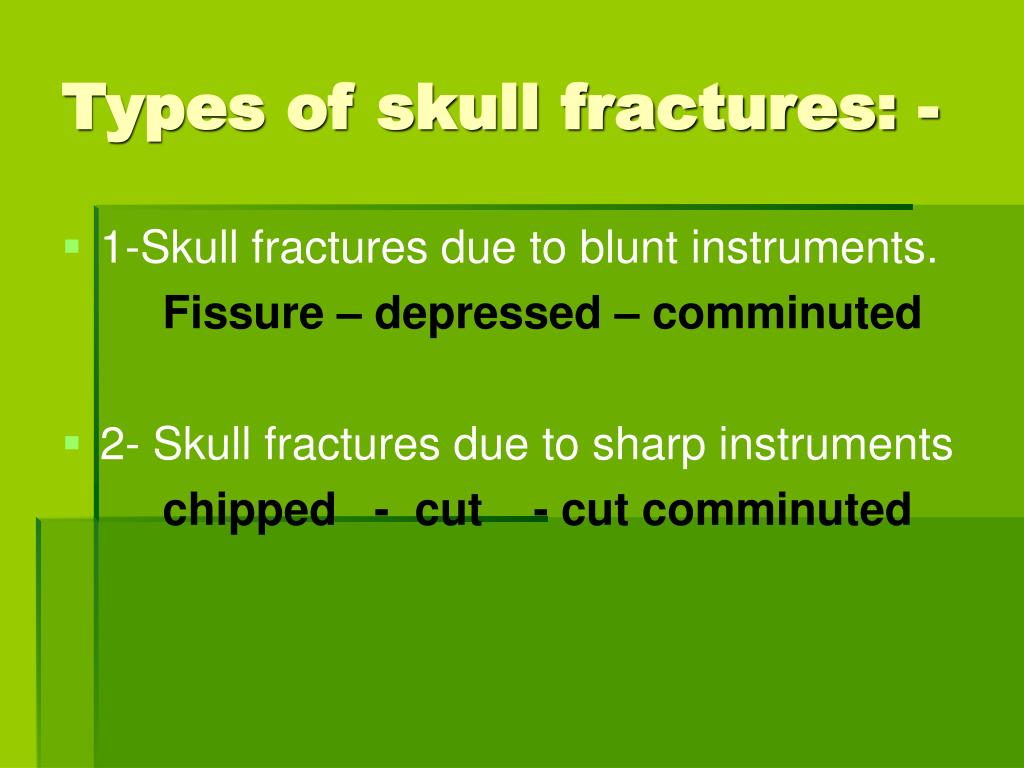 Types of skull fractures: -

1-Skull fractures due to blunt instruments.
Fissure – depressed – comminuted

2- Skull fractures due to sharp instruments
chipped - cut - cut comminuted